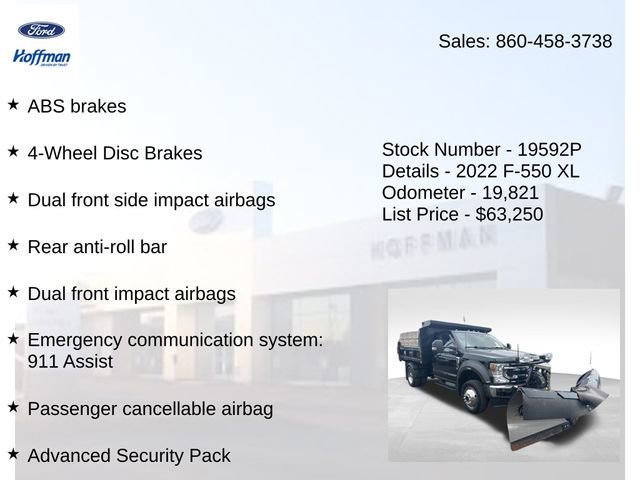 Ford
Hoffman

Sales: 860-458-3738

★ ABS brakes

★ 4-Wheel Disc Brakes

★ Dual front side impact airbags

★ Rear anti-roll bar

★ Dual front impact airbags

★ Emergency communication system: 911 Assist

★ Passenger cancellable airbag

★ Advanced Security Pack

Stock Number - 19592P
Details - 2022 F-550 XL
Odometer - 19,821
List Price - $63,250

HOFFMAN